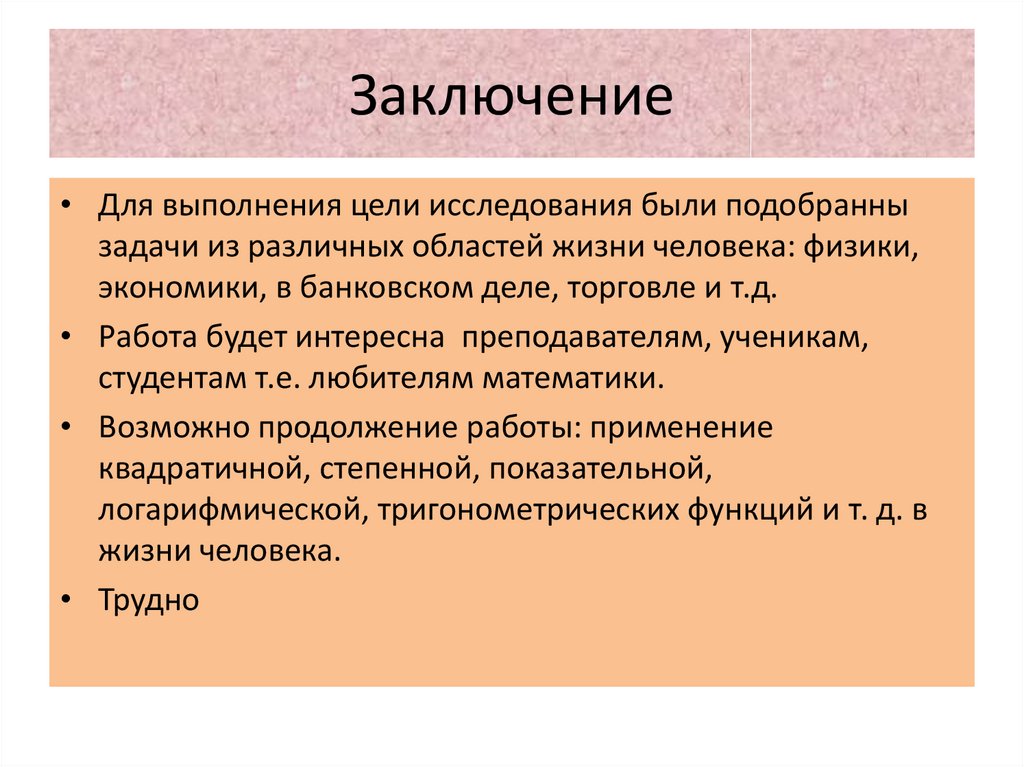 Заключение

• Для выполнения цели исследования были подобранны задачи из различных областей жизни человека: физики, экономики, в банковском деле, торговле и т.д.

• Работа будет интересна  преподавателям, ученикам, студентам т.е. любителям математики.

• Возможно продолжение работы: применение квадратичной, степенной, показательной, логарифмической, тригонометрических функций и т. д. в жизни человека.

• Трудно